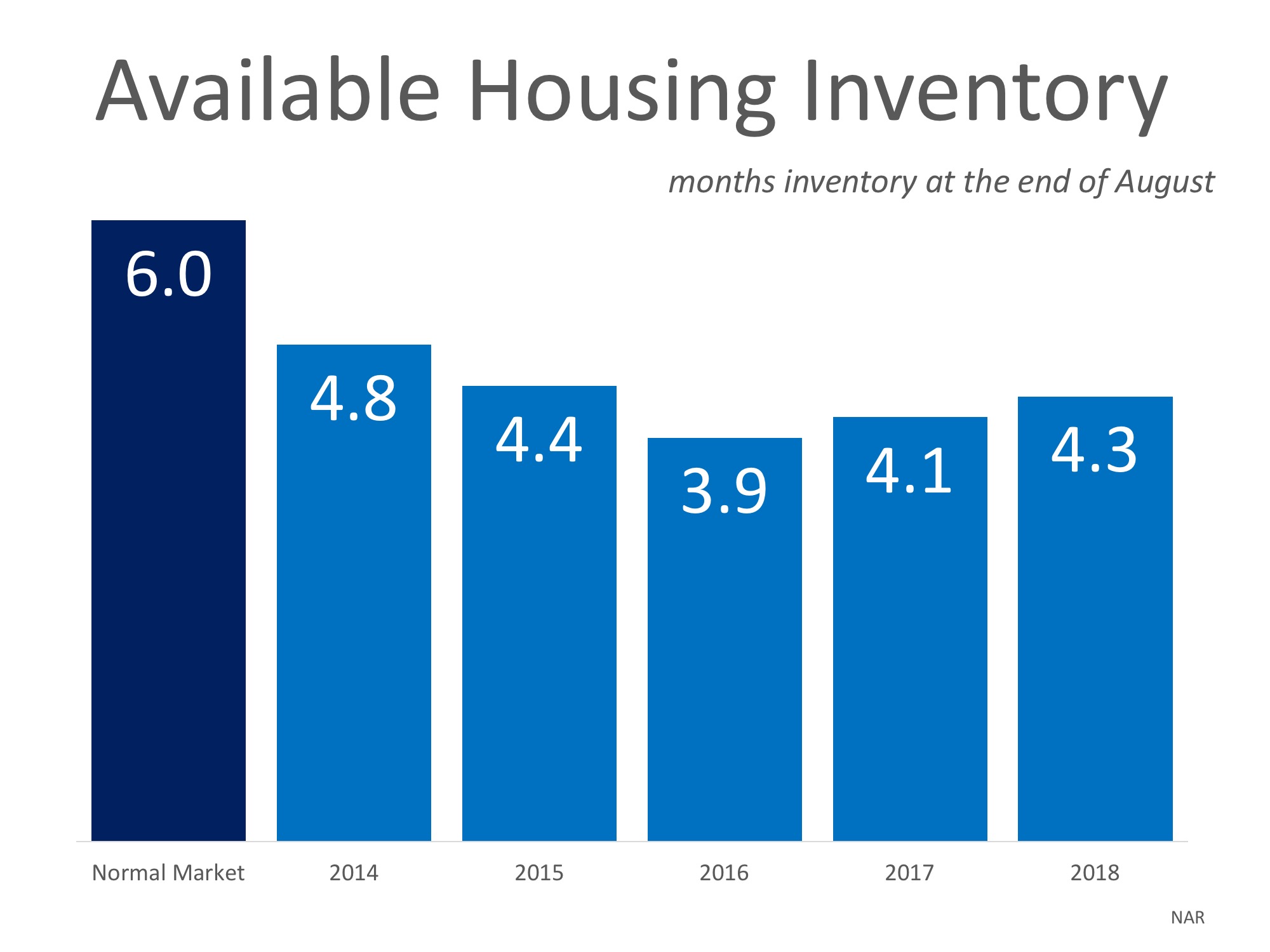 Available Housing Inventory

months inventory at the end of August

6.0
4.8
4.4
3.9
4.1
4.3

Normal Market
2014
2015
2016
2017
2018

NAR